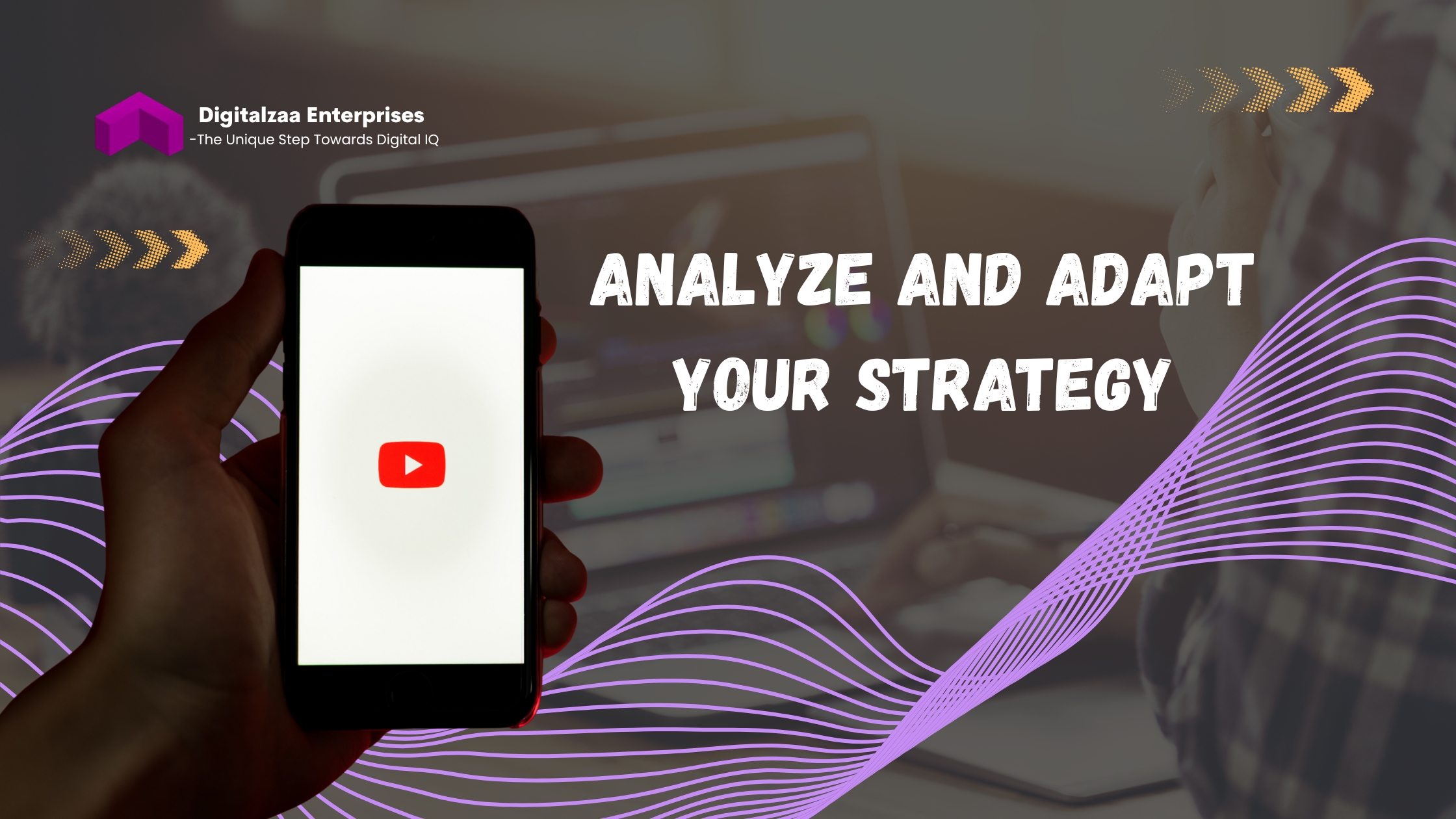 Digitalzaa Enterprises
-The Unique Step Towards Digital IQ

ANALYZE AND ADAPT YOUR STRATEGY